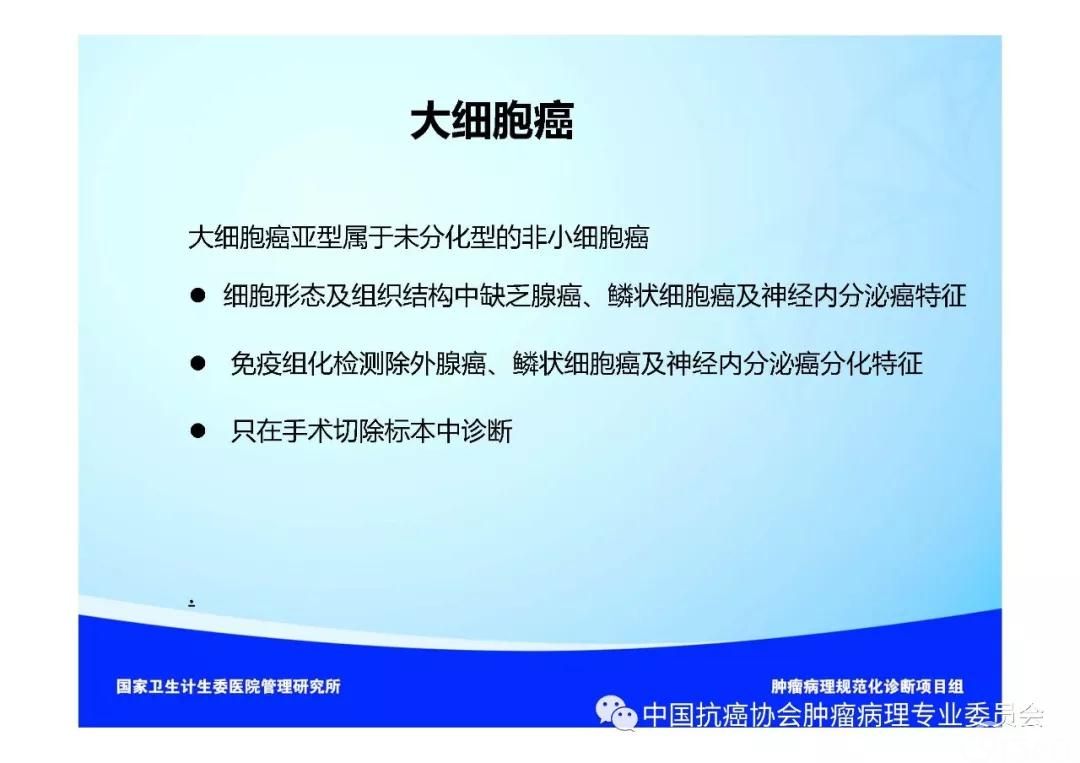 大细胞癌

大细胞癌亚型属于未分化型的非小细胞癌

● 细胞形态及组织结构中缺乏腺癌、鳞状细胞癌及神经内分泌癌特征

● 免疫组化检测除外腺癌、鳞状细胞癌及神经内分泌癌分化特征

● 只在手术切除标本中诊断

.

国家卫生计生委医院管理研究所

肿瘤病理规范化诊断项目组

中国抗癌协会肿瘤病理专业委员会